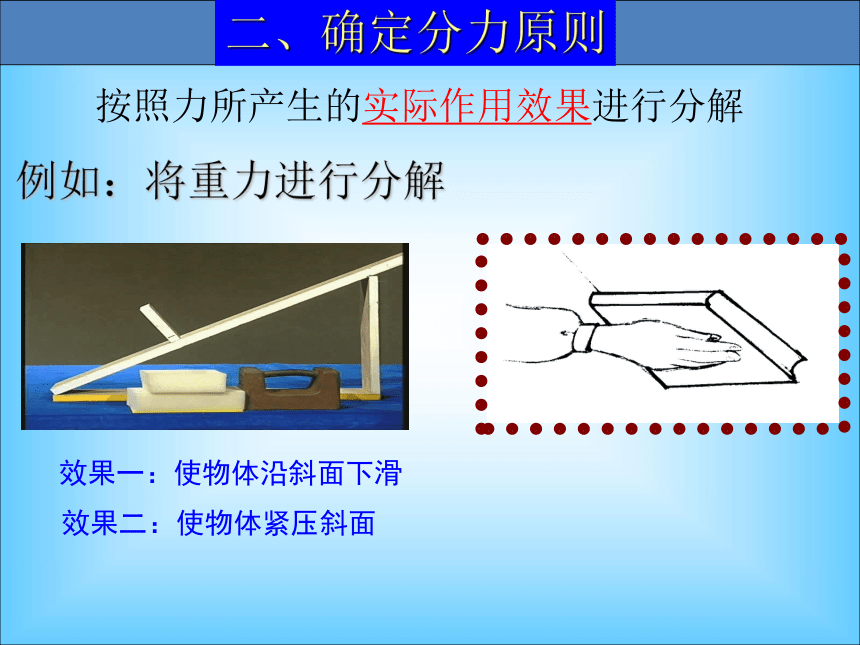 二、确定分力原则

按照力所产生的实际作用效果进行分解

例如：将重力进行分解

效果一：使物体沿斜面下滑

效果二：使物体紧压斜面